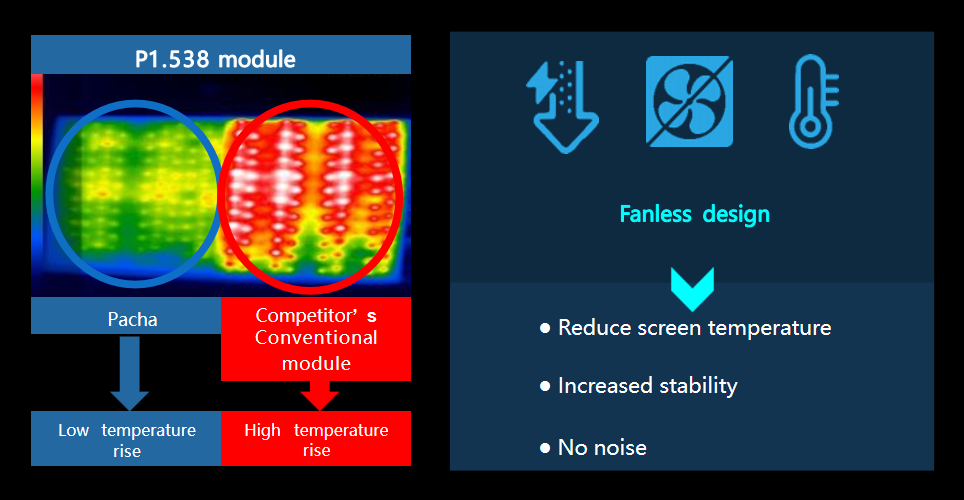 P1.538 module

Pacha

Competitor’ s Conventional module

Low temperature rise

High temperature rise

Fanless design

● Reduce screen temperature

● Increased stability

● No noise